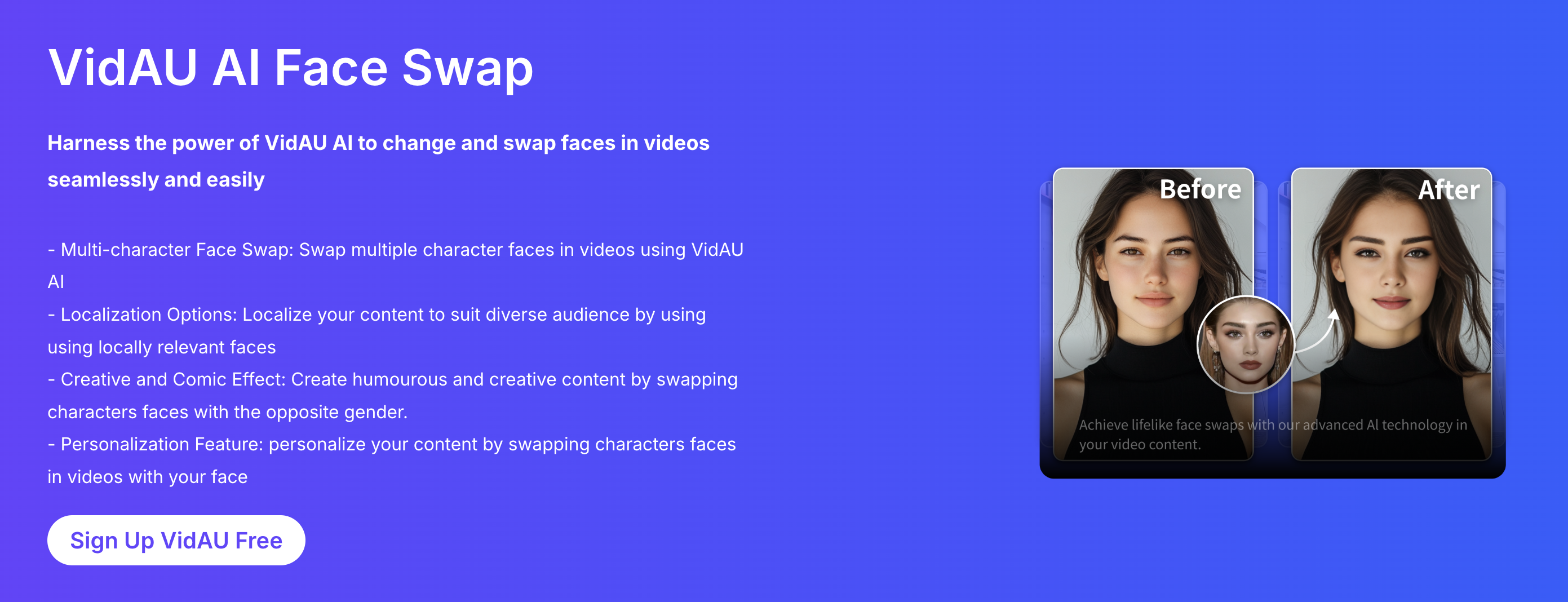 VidAU AI Face Swap

Harness the power of VidAU AI to change and swap faces in videos seamlessly and easily

- Multi-character Face Swap: Swap multiple character faces in videos using VidAU AI
- Localization Options: Localize your content to suit diverse audience by using using locally relevant faces
- Creative and Comic Effect: Create humourous and creative content by swapping characters faces with the opposite gender.
- Personalization Feature: personalize your content by swapping characters faces in videos with your face

Sign Up VidAU Free

Before

After

Achieve lifelike face swaps with our advanced AI technology in your video content.